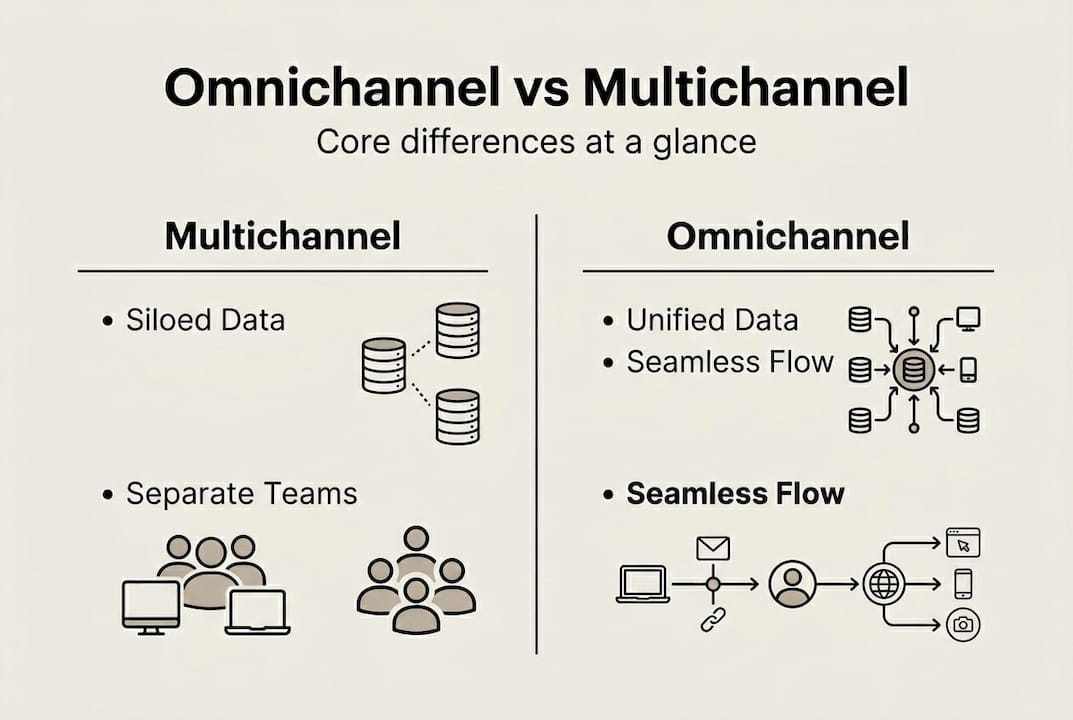 Omnichannel vs Multichannel

Core differences at a glance

Multichannel

• Siloed Data

• Separate Teams

Omnichannel

• Unified Data
• Seamless Flow

• Seamless Flow